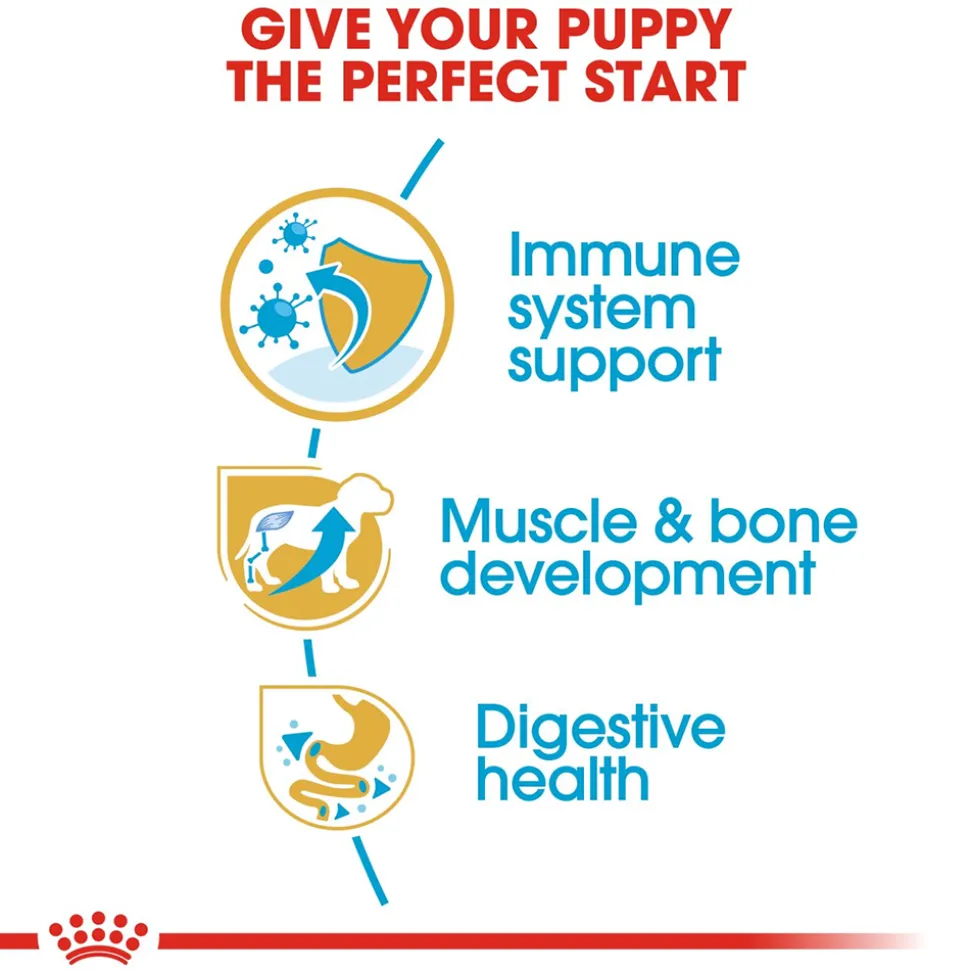 GIVE YOUR PUPPY THE PERFECT START

Immune system support

Muscle & bone development

Digestive health